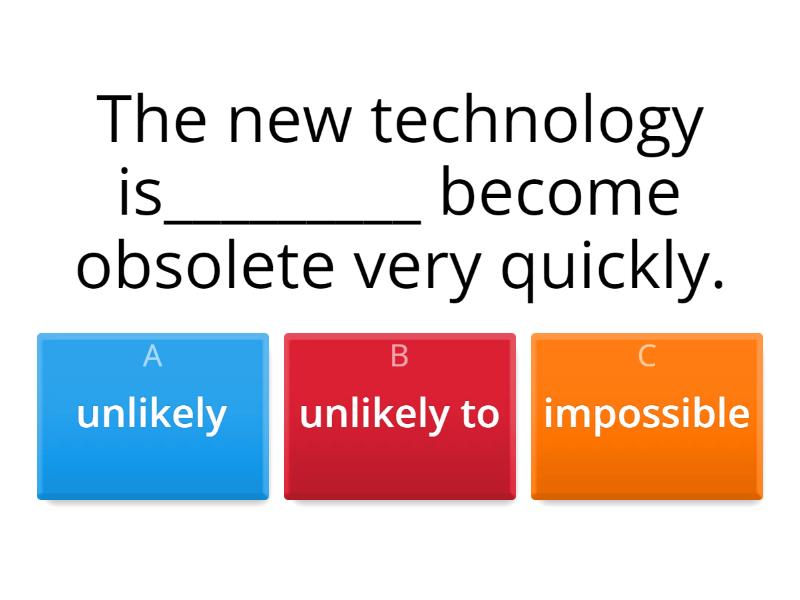 The new technology is__________ become obsolete very quickly.

A
unlikely

B
unlikely to

C
impossible